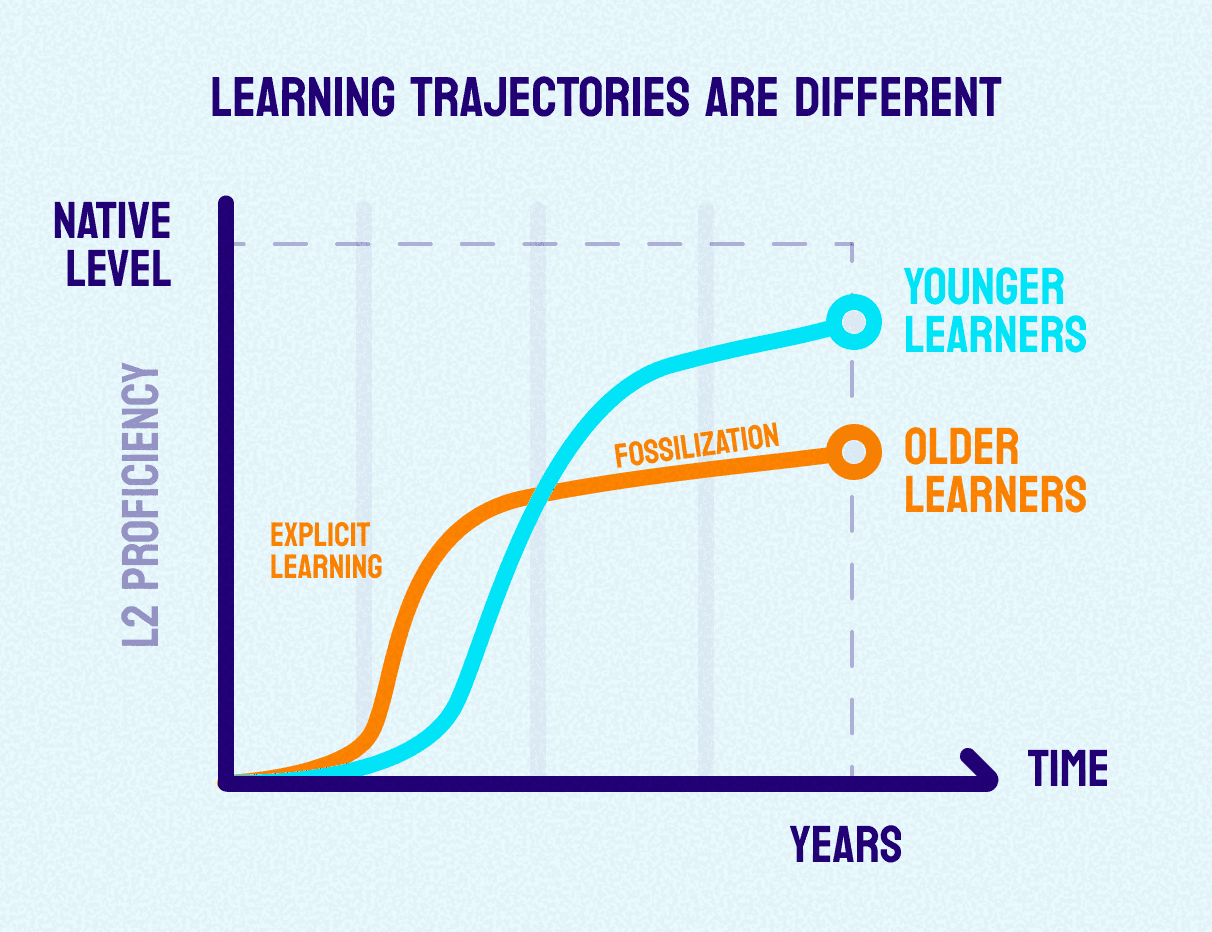 LEARNING TRAJECTORIES ARE DIFFERENT

NATIVE LEVEL

L2 PROFICIENCY

YOUNGER LEARNERS

FOSSILIZATION

OLDER LEARNERS

EXPLICIT LEARNING

TIME

YEARS